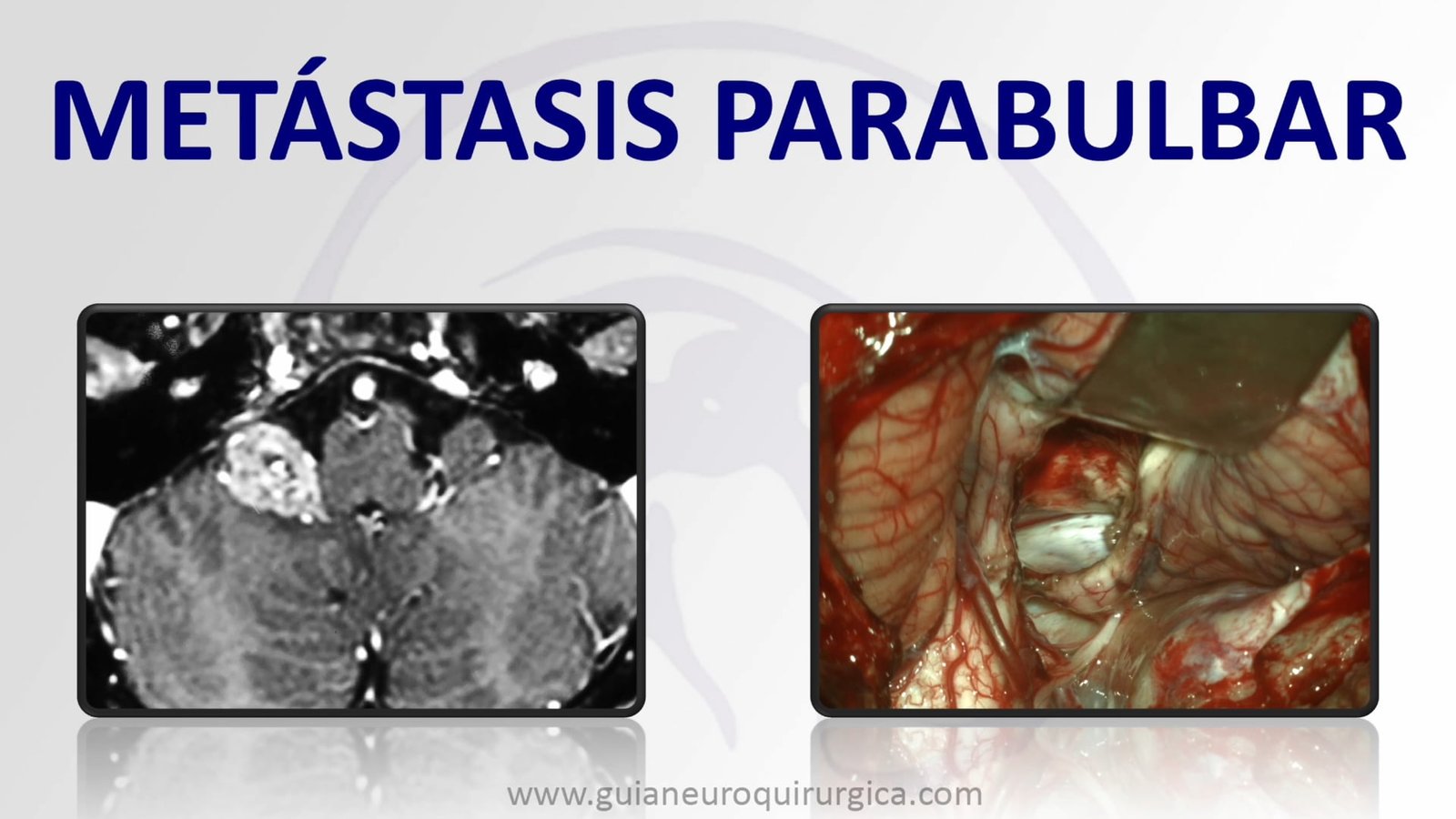 METÁSTASIS PARABULBAR

www.guianeuroquirurgica.com